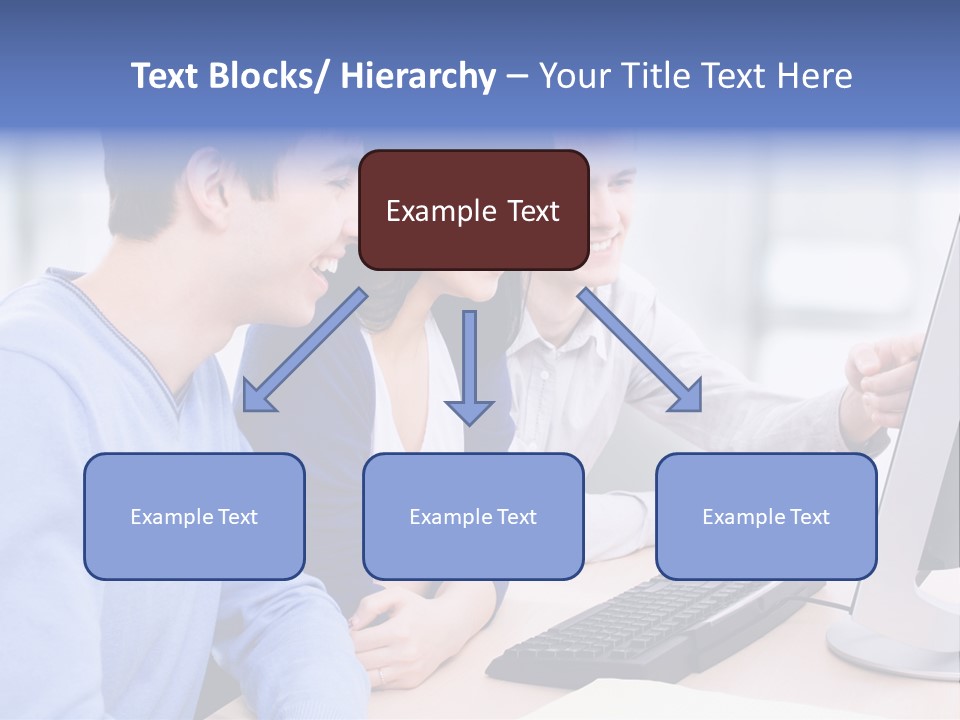 Text Blocks/ Hierarchy – Your Title Text Here

Example Text

Example Text

Example Text

Example Text